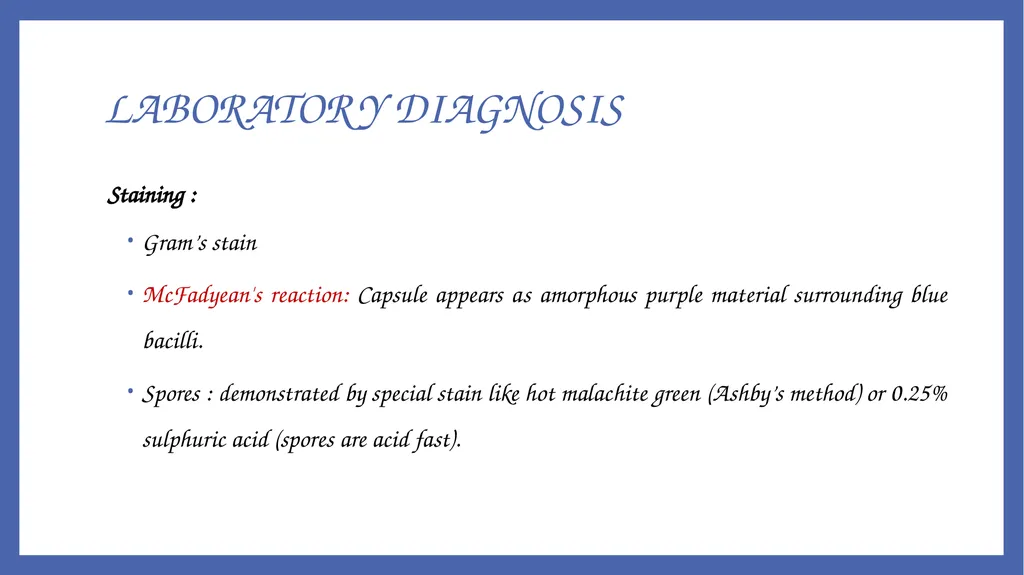 LABORATORY DIAGNOSIS

Staining :

• Gram's stain

• McFadyean's reaction: Capsule appears as amorphous purple material surrounding blue bacilli.

• Spores : demonstrated by special stain like hot malachite green (Ashby's method) or 0.25% sulphuric acid (spores are acid fast).